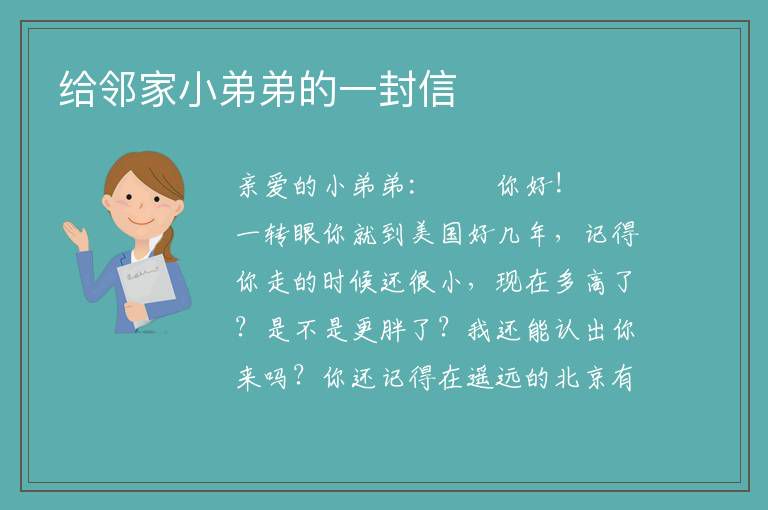 给邻家小弟弟的一封信

亲爱的小弟弟：　　你好！

一转眼你就到美国好几年，记得你走的时候还很小，现在多高了？是不是更胖了？我还能认出你来吗？你还记得在遥远的北京有